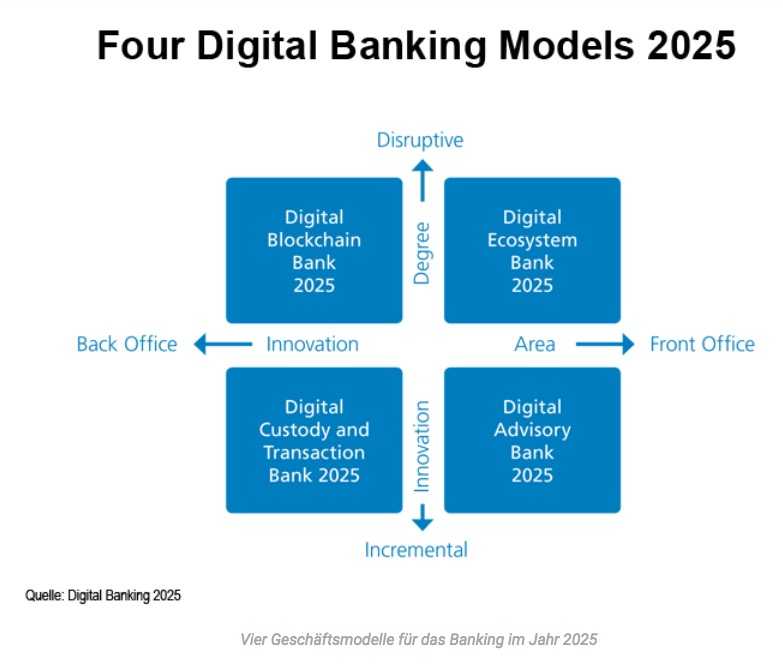 Four Digital Banking Models 2025

Disruptive

Digital Blockchain Bank 2025

Degree

Digital Ecosystem Bank 2025

Back Office

Innovation

Area

Front Office

Digital Custody and Transaction Bank 2025

Innovation

Digital Advisory Bank 2025

Incremental

Quelle: Digital Banking 2025

Vier Geschäftsmodelle für das Banking im Jahr 2025